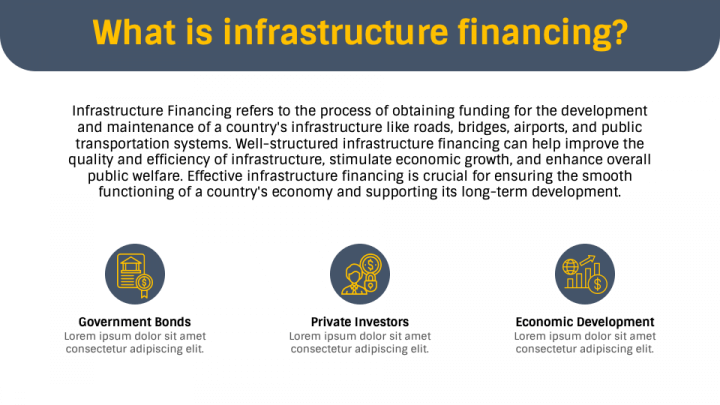 What is infrastructure financing?

Infrastructure Financing refers to the process of obtaining funding for the development and maintenance of a country's infrastructure like roads, bridges, airports, and public transportation systems. Well-structured infrastructure financing can help improve the quality and efficiency of infrastructure, stimulate economic growth, and enhance overall public welfare. Effective infrastructure financing is crucial for ensuring the smooth functioning of a country's economy and supporting its long-term development.

Government Bonds
Lorem ipsum dolor sit amet consectetur adipiscing elit.

Private Investors
Lorem ipsum dolor sit amet consectetur adipiscing elit.

Economic Development
Lorem ipsum dolor sit amet consectetur adipiscing elit.